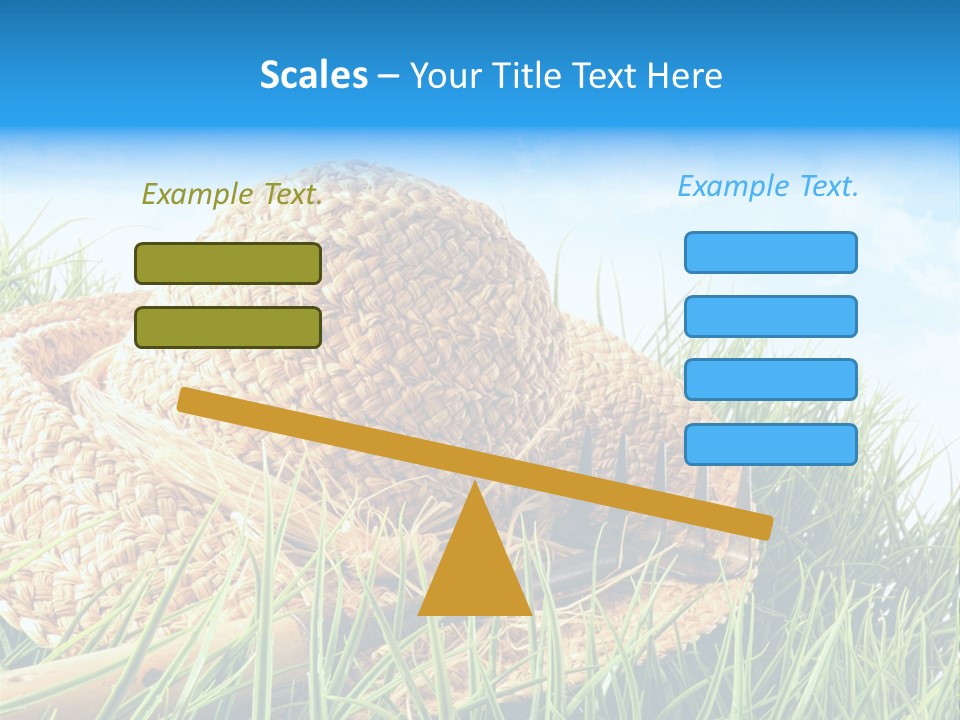 Scales – Your Title Text Here

Example Text.

Example Text.